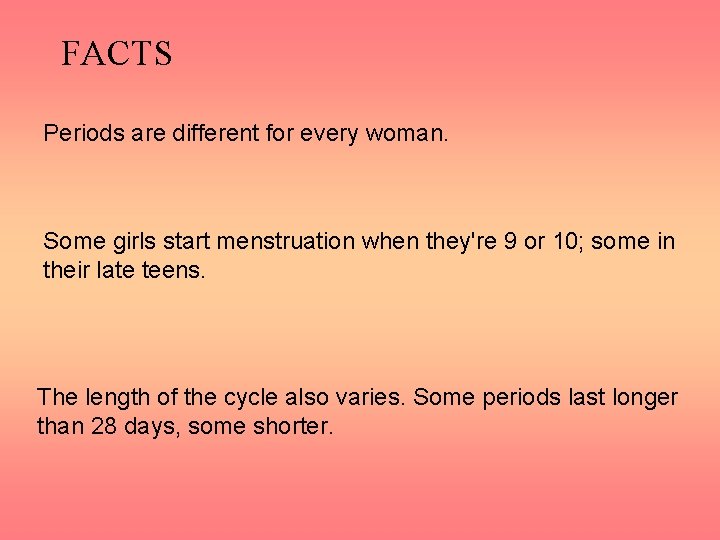 FACTS

Periods are different for every woman.

Some girls start menstruation when they're 9 or 10; some in their late teens.

The length of the cycle also varies. Some periods last longer than 28 days, some shorter.